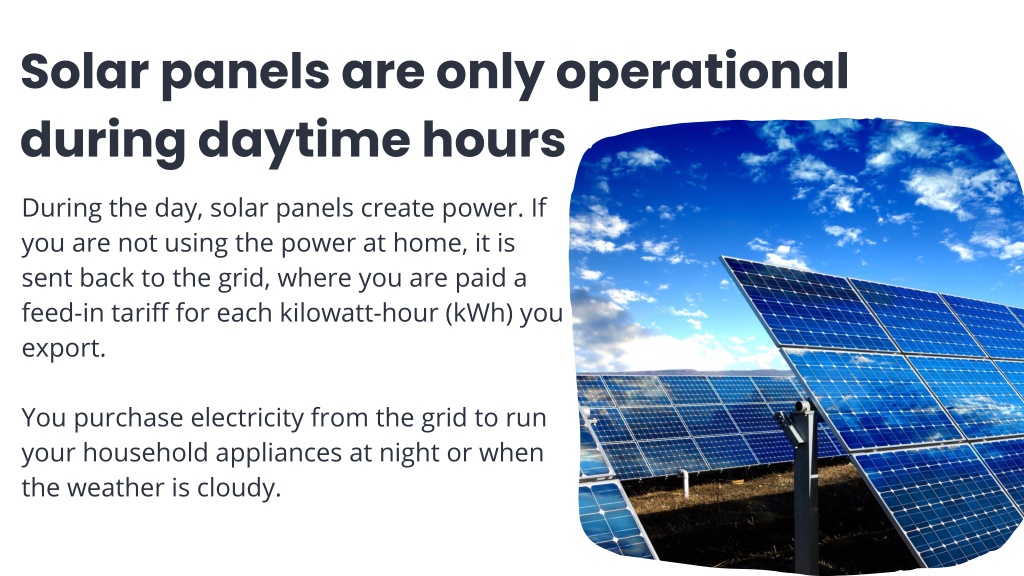 Solar panels are only operational during daytime hours

During the day, solar panels create power. If you are not using the power at home, it is sent back to the grid, where you are paid a feed-in tariff for each kilowatt-hour (kWh) you export.

You purchase electricity from the grid to run your household appliances at night or when the weather is cloudy.